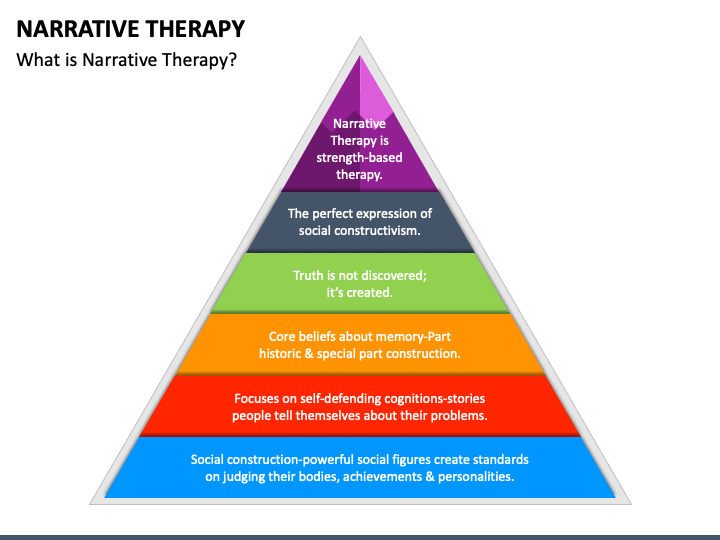 NARRATIVE THERAPY

What is Narrative Therapy?

Narrative Therapy is strength-based therapy.

The perfect expression of social constructivism.

Truth is not discovered; it's created.

Core beliefs about memory-Part historic & special part construction.

Focuses on self-defending cognitions-stories people tell themselves about their problems.

Social construction-powerful social figures create standards on judging their bodies, achievements & personalities.